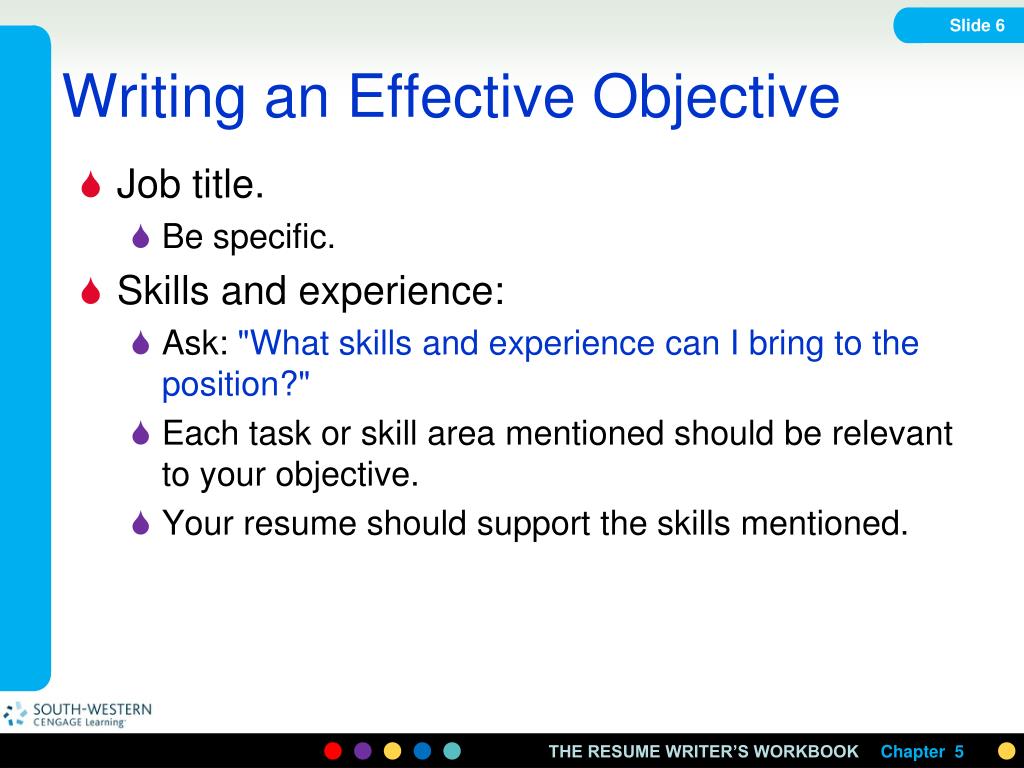 Slide 6

Writing an Effective Objective

Job title.

Be specific.

Skills and experience:

Ask: "What skills and experience can I bring to the position?"

Each task or skill area mentioned should be relevant to your objective.

Your resume should support the skills mentioned.

SOUTH-WESTERN
CENGAGE Learning

THE RESUME WRITER'S WORKBOOK Chapter 5